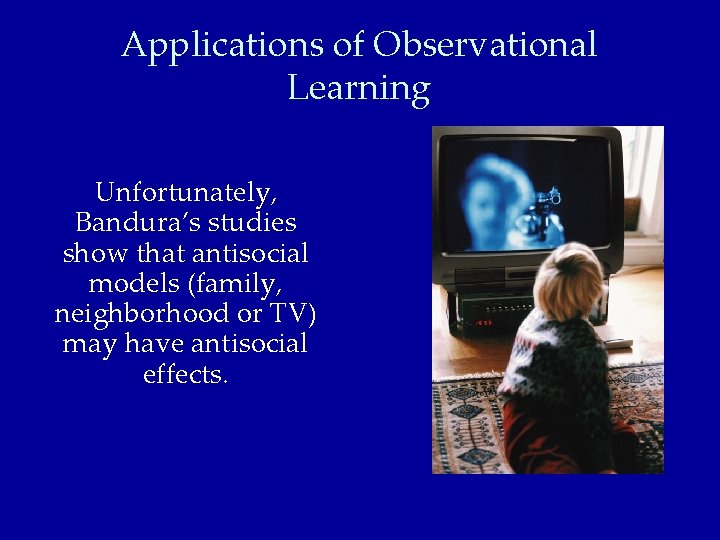 Applications of Observational Learning

Unfortunately, Bandura's studies show that antisocial models (family, neighborhood or TV) may have antisocial effects.